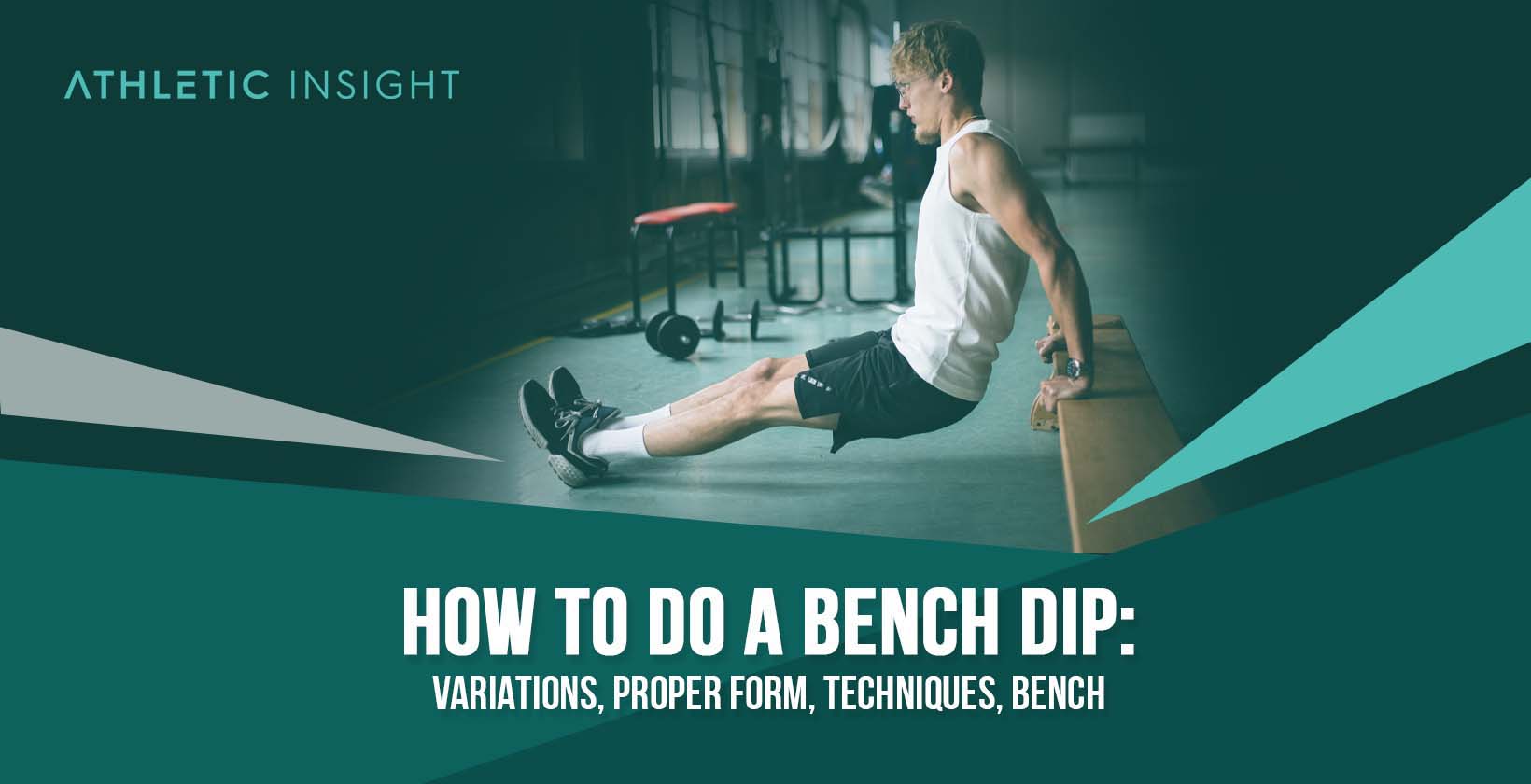 ATHLETIC INSIGHT

HOW TO DO A BENCH DIP:
VARIATIONS, PROPER FORM, TECHNIQUES, BENCH